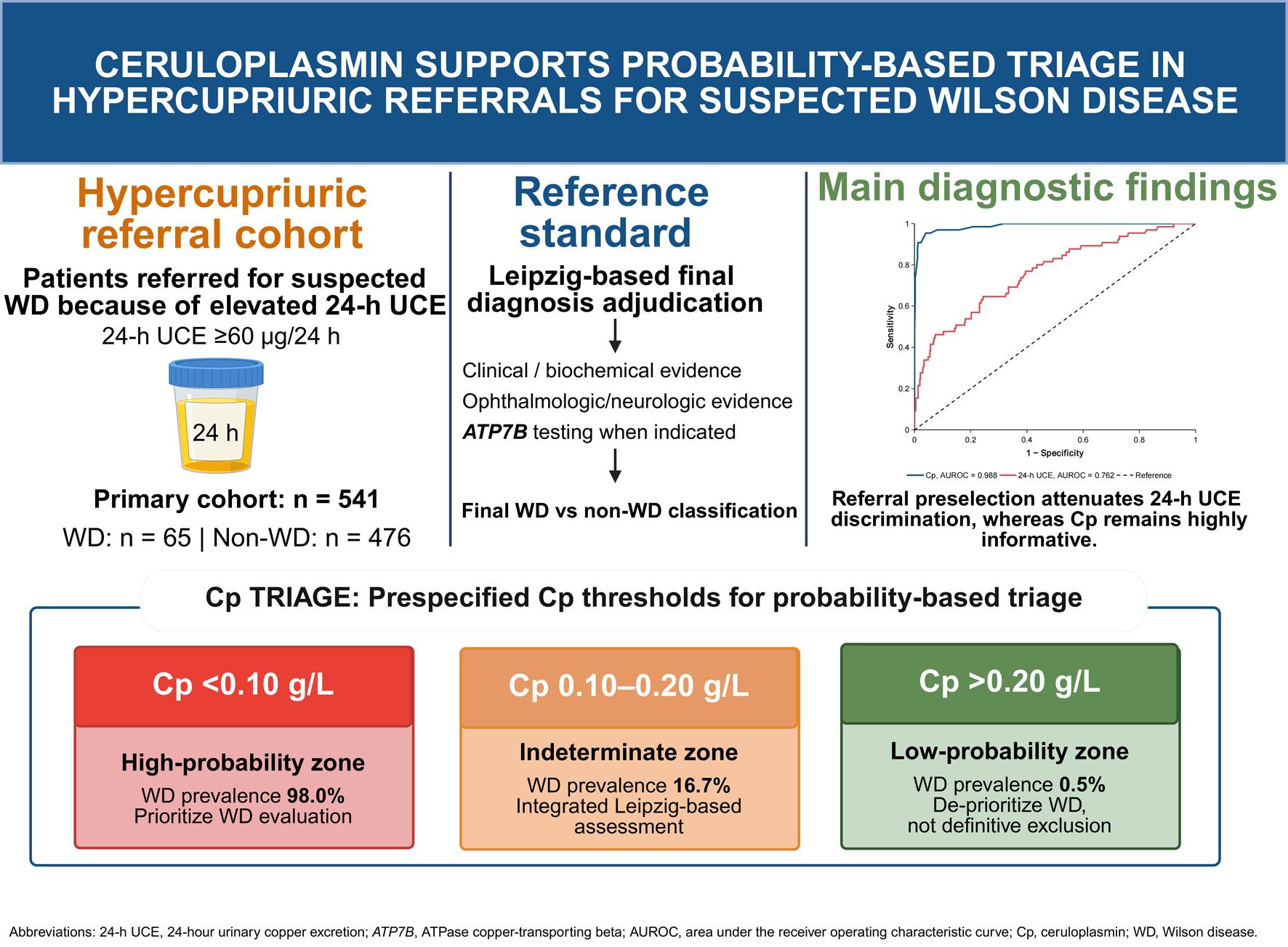 CERULOPLASMIN SUPPORTS PROBABILITY-BASED TRIAGE IN HYPERCUPRIURIC REFERRALS FOR SUSPECTED WILSON DISEASE

Hypercupriuric referral cohort

Patients referred for suspected WD because of elevated 24-h UCE

24-h UCE ≥60 μg/24 h

24 h

Primary cohort: n = 541

WD: n = 65 | Non-WD: n = 476

Reference standard

Leipzig-based final diagnosis adjudication

Clinical / biochemical evidence

Ophthalmologic/neurologic evidence

ATP7B testing when indicated

Final WD vs non-WD classification

Main diagnostic findings

1
0.8
0.6
0.4
0.2
0
Sensitivity
0 0.2 0.4 0.6 0.8 1
1 − Specificity

Cp, AUROC = 0.988 24-h UCE, AUROC = 0.762 Reference

Referral preselection attenuates 24-h UCE discrimination, whereas Cp remains highly informative.

Cp TRIAGE: Prespecified Cp thresholds for probability-based triage

Cp <0.10 g/L

High-probability zone

WD prevalence 98.0%
Prioritize WD evaluation

Cp 0.10–0.20 g/L

Indeterminate zone

WD prevalence 16.7%
Integrated Leipzig-based assessment

Cp >0.20 g/L

Low-probability zone

WD prevalence 0.5%
De-prioritize WD, not definitive exclusion

Abbreviations: 24-h UCE, 24-hour urinary copper excretion; ATP7B, ATPase copper-transporting beta; AUROC, area under the receiver operating characteristic curve; Cp, ceruloplasmin; WD, Wilson disease.